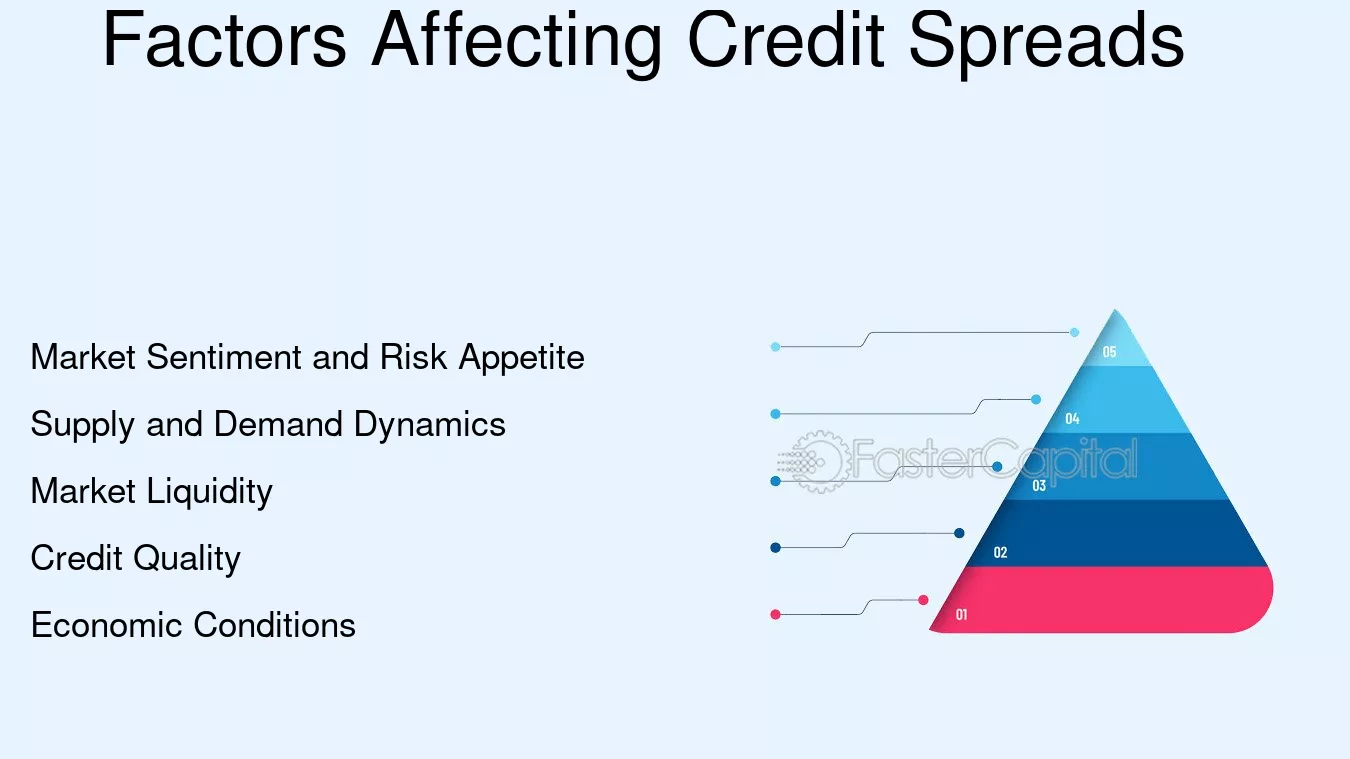 Factors Affecting Credit Spreads

Market Sentiment and Risk Appetite

Supply and Demand Dynamics

Market Liquidity

Credit Quality

Economic Conditions

05

04

03

02

01

FasterCapital